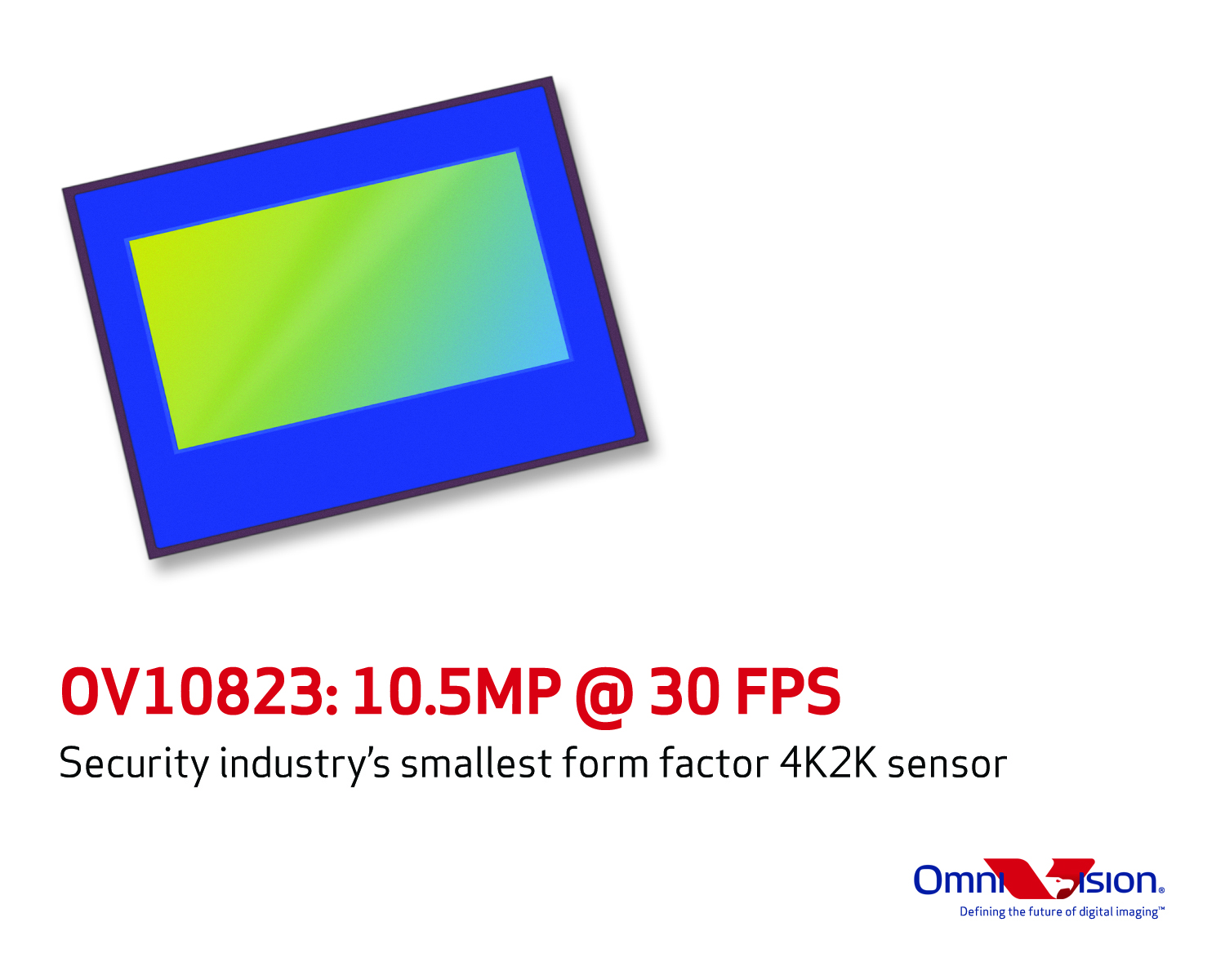 OV10823: 10.5MP @ 30 FPS

Security industry's smallest form factor 4K2K sensor

OmniVision®
Defining the future of digital imaging™